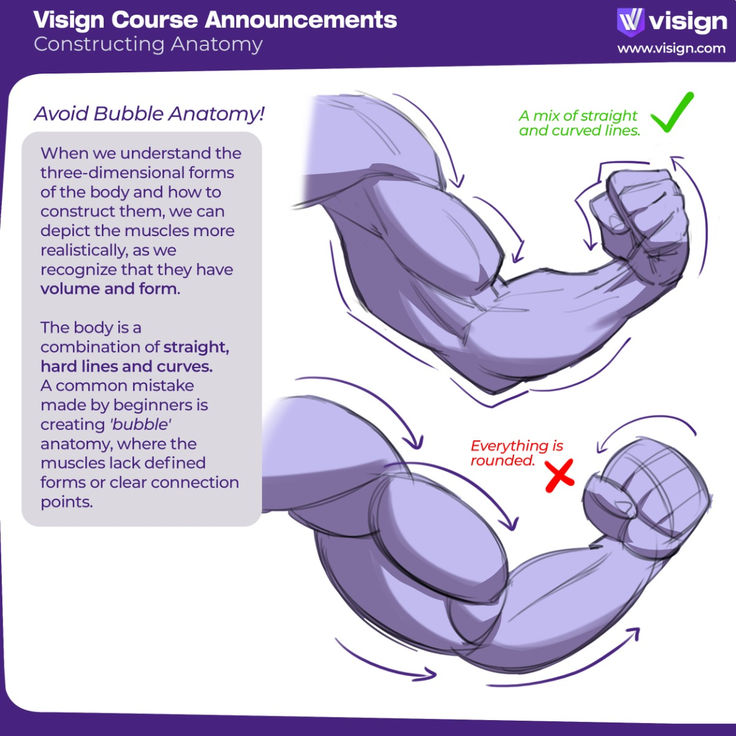 Visign Course Announcements
Constructing Anatomy

visign
www.visign.com

Avoid Bubble Anatomy!

When we understand the three-dimensional forms of the body and how to construct them, we can depict the muscles more realistically, as we recognize that they have volume and form.

The body is a combination of straight, hard lines and curves. A common mistake made by beginners is creating 'bubble' anatomy, where the muscles lack defined forms or clear connection points.

A mix of straight and curved lines.

Everything is rounded.